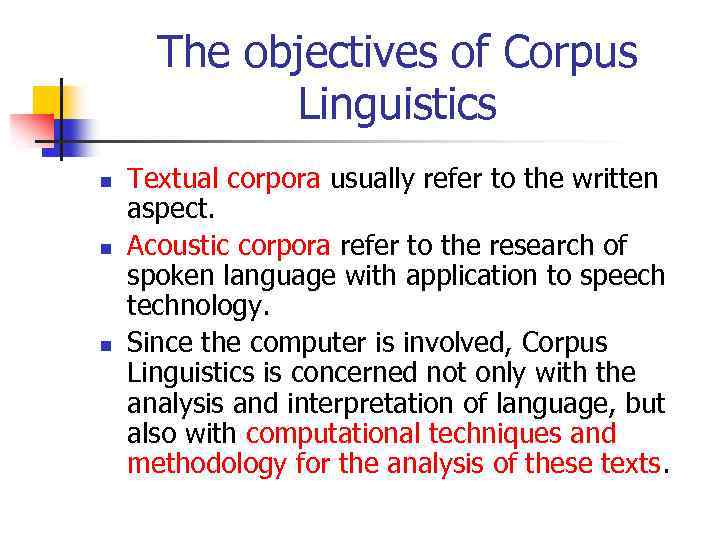 The objectives of Corpus Linguistics

- Textual corpora usually refer to the written aspect.
- Acoustic corpora refer to the research of spoken language with application to speech technology.
- Since the computer is involved, Corpus Linguistics is concerned not only with the analysis and interpretation of language, but also with computational techniques and methodology for the analysis of these texts.